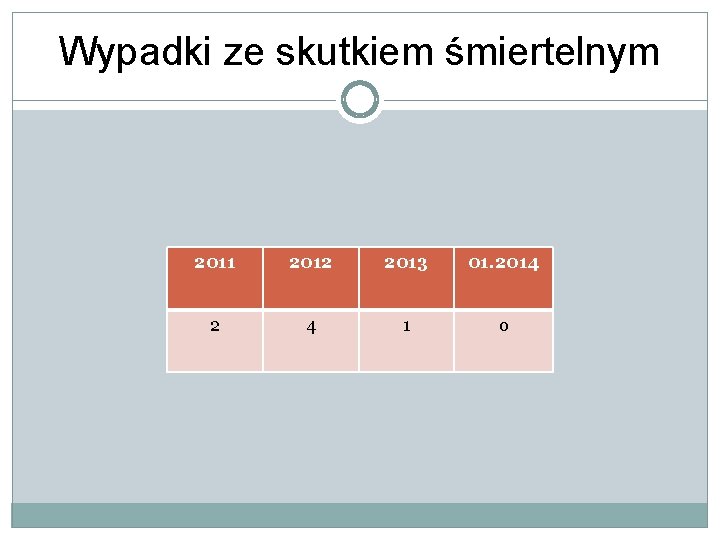 Wypadki ze skutkiem śmiertelnym

| 2011 | 2012 | 2013 | 01.2014 |
|---|---|---|---|
| 2 | 4 | 1 | 0 |